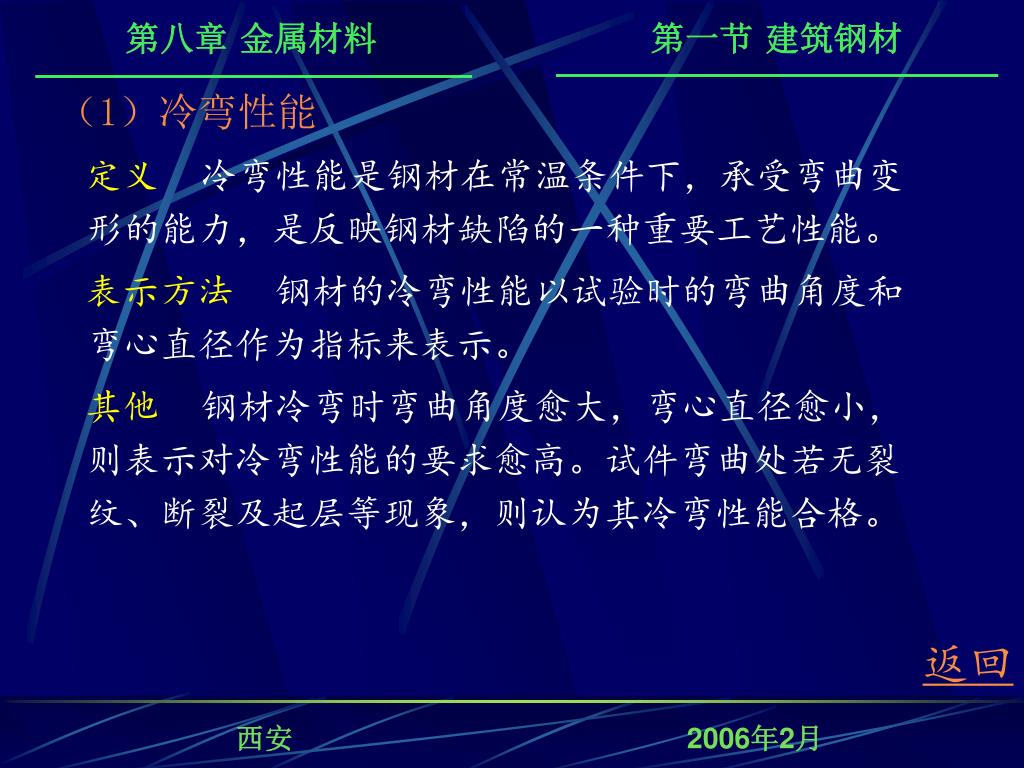 第八章 金属材料

第一节 建筑钢材

（1）冷弯性能

定义　冷弯性能是钢材在常温条件下，承受弯曲变形的能力，是反映钢材缺陷的一种重要工艺性能。

表示方法　钢材的冷弯性能以试验时的弯曲角度和弯心直径作为指标来表示。

其他　钢材冷弯时弯曲角度愈大，弯心直径愈小，则表示对冷弯性能的要求愈高。试件弯曲处若无裂纹、断裂及起层等现象，则认为其冷弯性能合格。

返回

西安

2006年2月